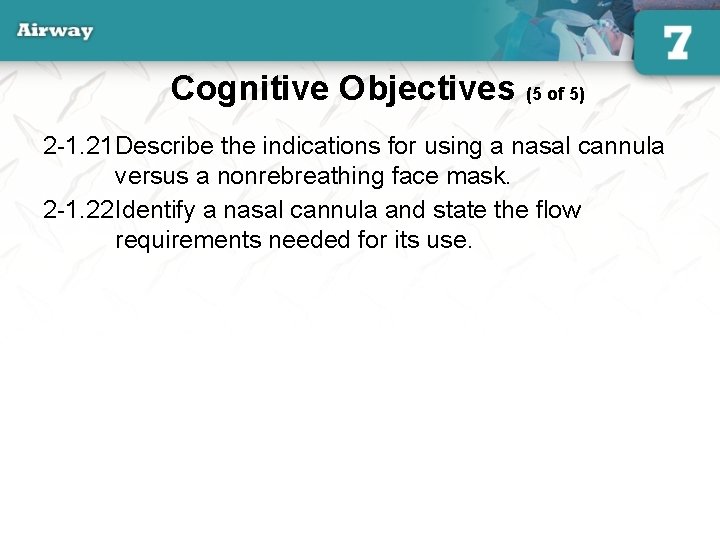 Airway

7

Cognitive Objectives (5 of 5)

2-1.21 Describe the indications for using a nasal cannula versus a nonrebreathing face mask.

2-1.22 Identify a nasal cannula and state the flow requirements needed for its use.